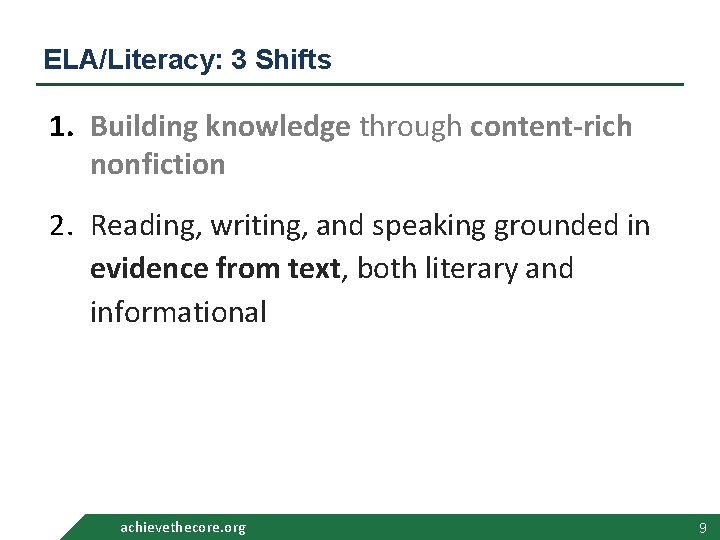 ELA/Literacy: 3 Shifts

1. Building knowledge through content-rich nonfiction

2. Reading, writing, and speaking grounded in evidence from text, both literary and informational

achievethecore.org

9